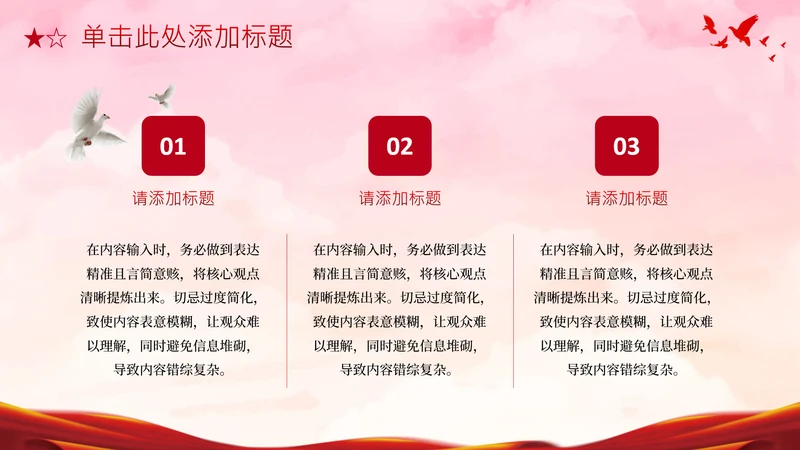 ★☆ 单击此处添加标题

01

请添加标题

在内容输入时，务必做到表达精准且言简意赅，将核心观点清晰提炼出来。切忌过度简化，致使内容表意模糊，让观众难以理解，同时避免信息堆砌，导致内容错综复杂。

02

请添加标题

在内容输入时，务必做到表达精准且言简意赅，将核心观点清晰提炼出来。切忌过度简化，致使内容表意模糊，让观众难以理解，同时避免信息堆砌，导致内容错综复杂。

03

请添加标题

在内容输入时，务必做到表达精准且言简意赅，将核心观点清晰提炼出来。切忌过度简化，致使内容表意模糊，让观众难以理解，同时避免信息堆砌，导致内容错综复杂。